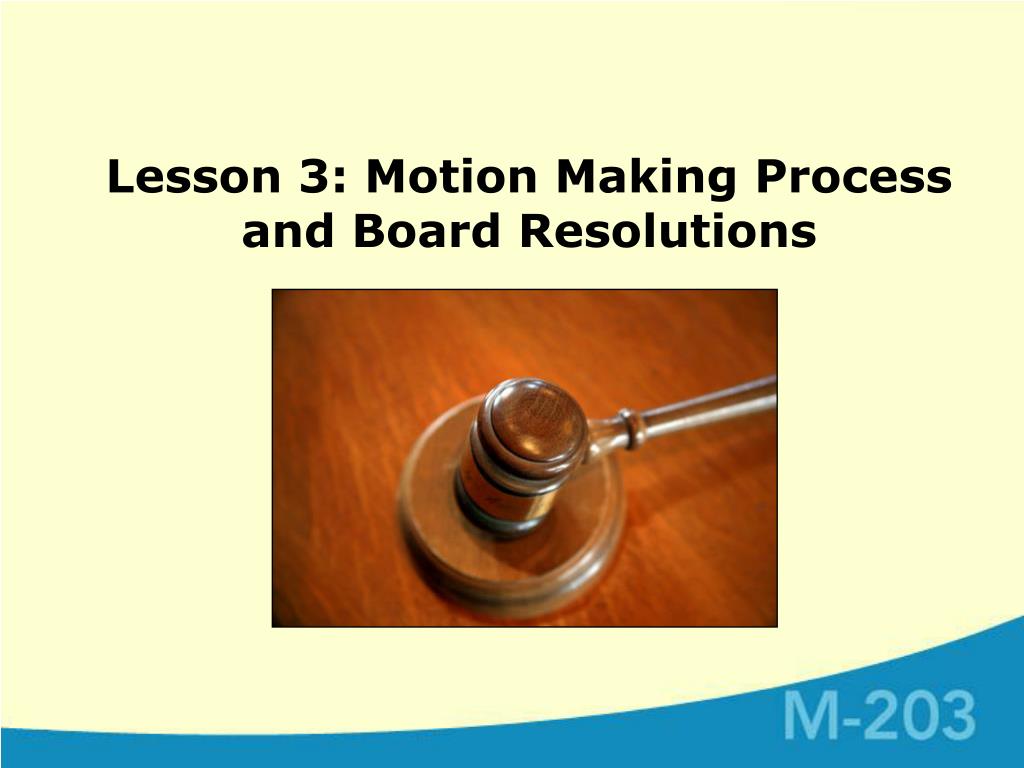 Lesson 3: Motion Making Process and Board Resolutions

M-203